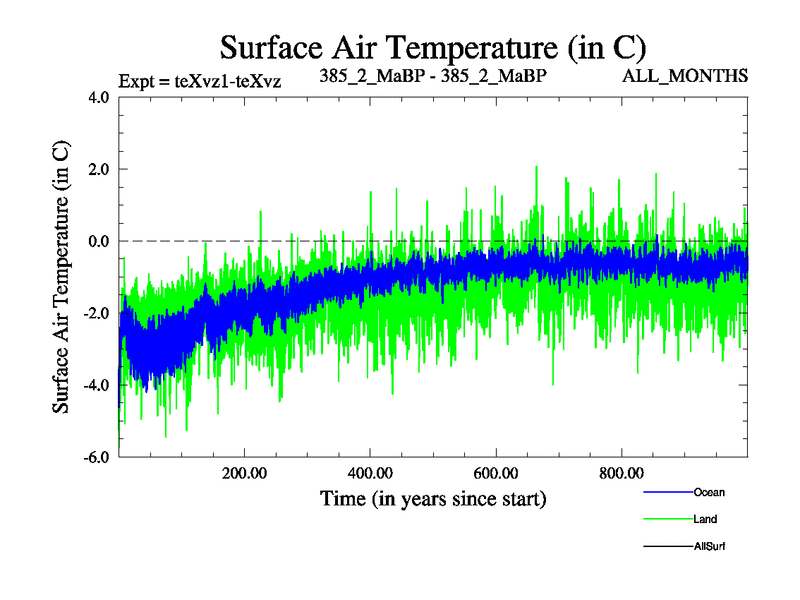 Surface Air Temperature (in C)

Expt = teXvz1-teXvz

385_2_MaBP - 385_2_MaBP

ALL_MONTHS

Surface Air Temperature (in C)

4.0
2.0
0.0
-2.0
-4.0
-6.0

200.00
400.00
600.00
800.00

Time (in years since start)

Ocean
Land
AllSurf